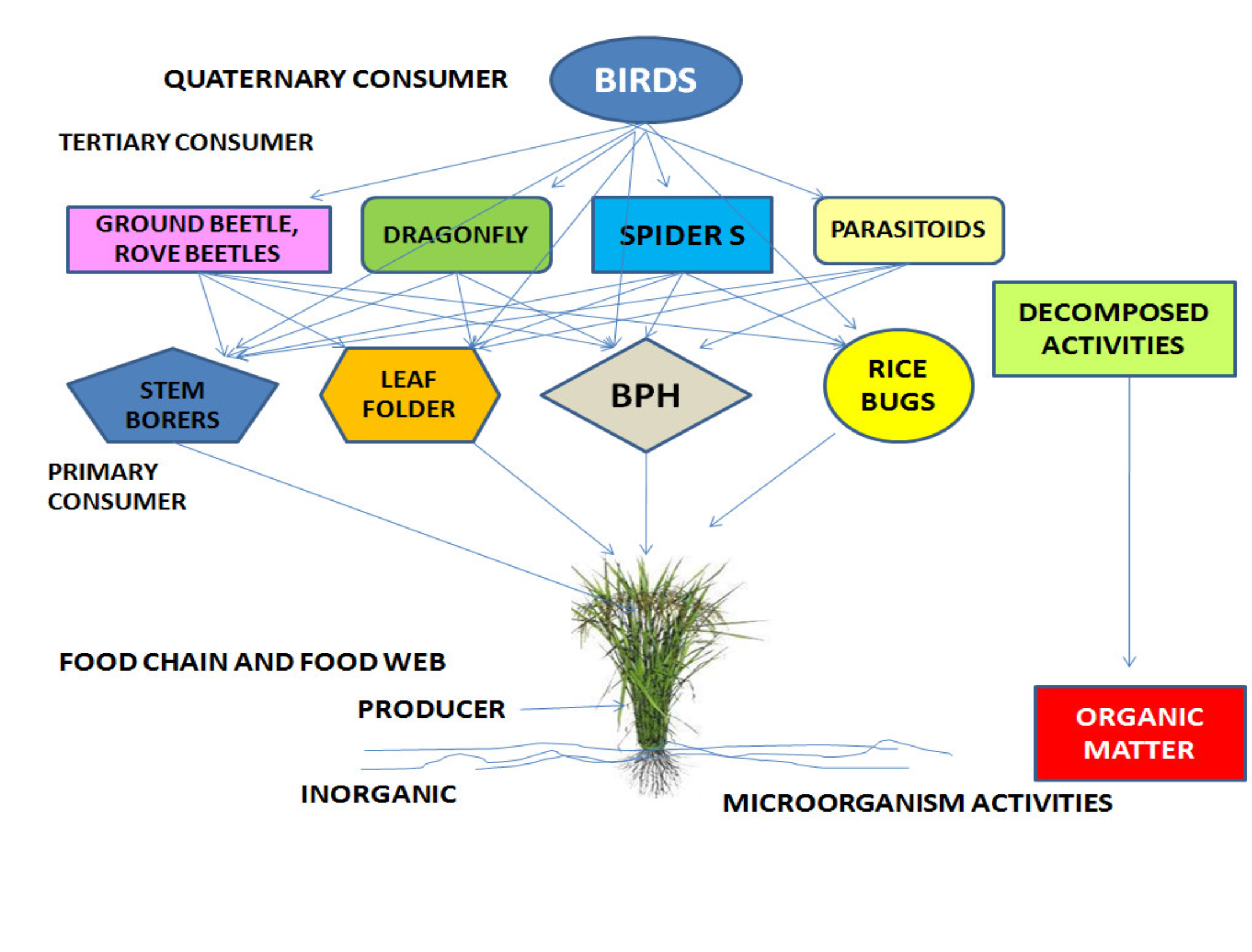 QUATERNARY CONSUMER

BIRDS

TERTIARY CONSUMER

GROUND BEETLE, ROVE BEETLES

DRAGONFLY

SPIDER S

PARASITOIDS

DECOMPOSED ACTIVITIES

STEM BORERS

LEAF FOLDER

BPH

RICE BUGS

PRIMARY CONSUMER

FOOD CHAIN AND FOOD WEB

PRODUCER

ORGANIC MATTER

INORGANIC

MICROORGANISM ACTIVITIES